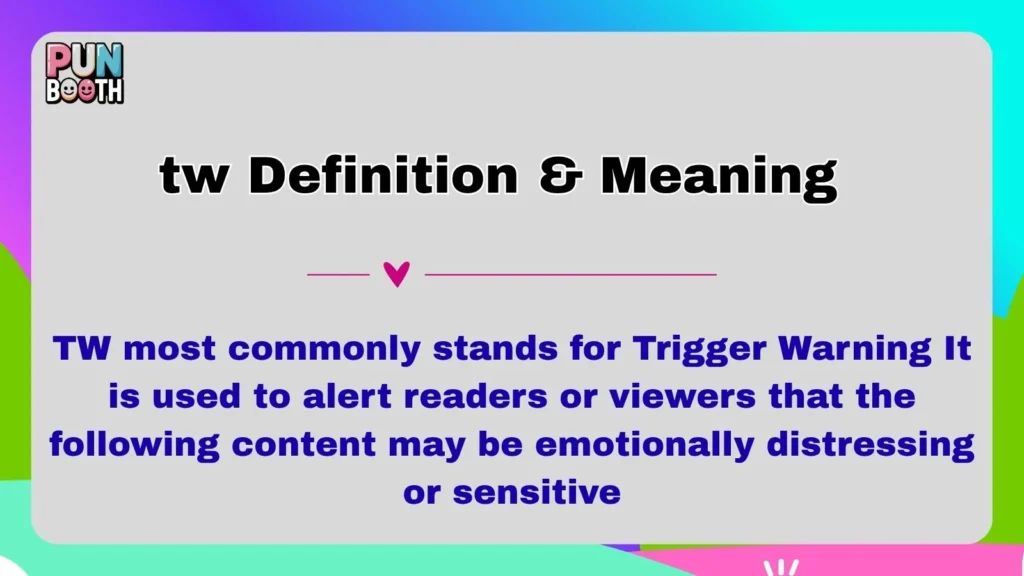 PUN BOOTH

tw Definition & Meaning

TW most commonly stands for Trigger Warning It is used to alert readers or viewers that the following content may be emotionally distressing or sensitive